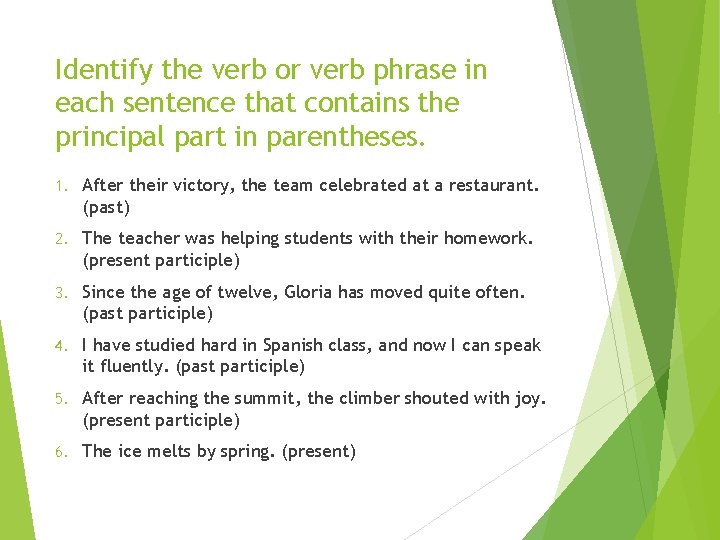 Identify the verb or verb phrase in each sentence that contains the principal part in parentheses.

1. After their victory, the team celebrated at a restaurant. (past)
2. The teacher was helping students with their homework. (present participle)
3. Since the age of twelve, Gloria has moved quite often. (past participle)
4. I have studied hard in Spanish class, and now I can speak it fluently. (past participle)
5. After reaching the summit, the climber shouted with joy. (present participle)
6. The ice melts by spring. (present)